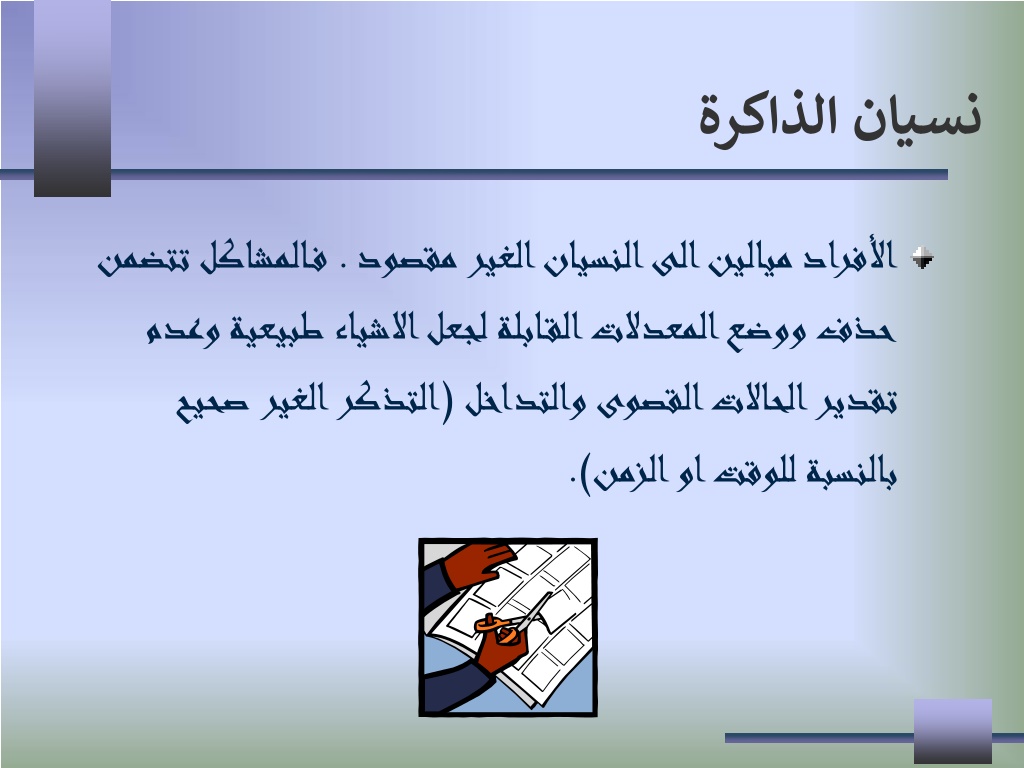 نسيان الذاكرة

الأفراد ميالين الى النسيان الغير مقصود . فالمشاكل تتضمن حذف ووضع المعدلات القابلة لجعل الاشياء طبيعية وعدم تقدير الحالات القصوى والتداخل (التذكر الغير صحيح بالنسبة للوقت او الزمن).